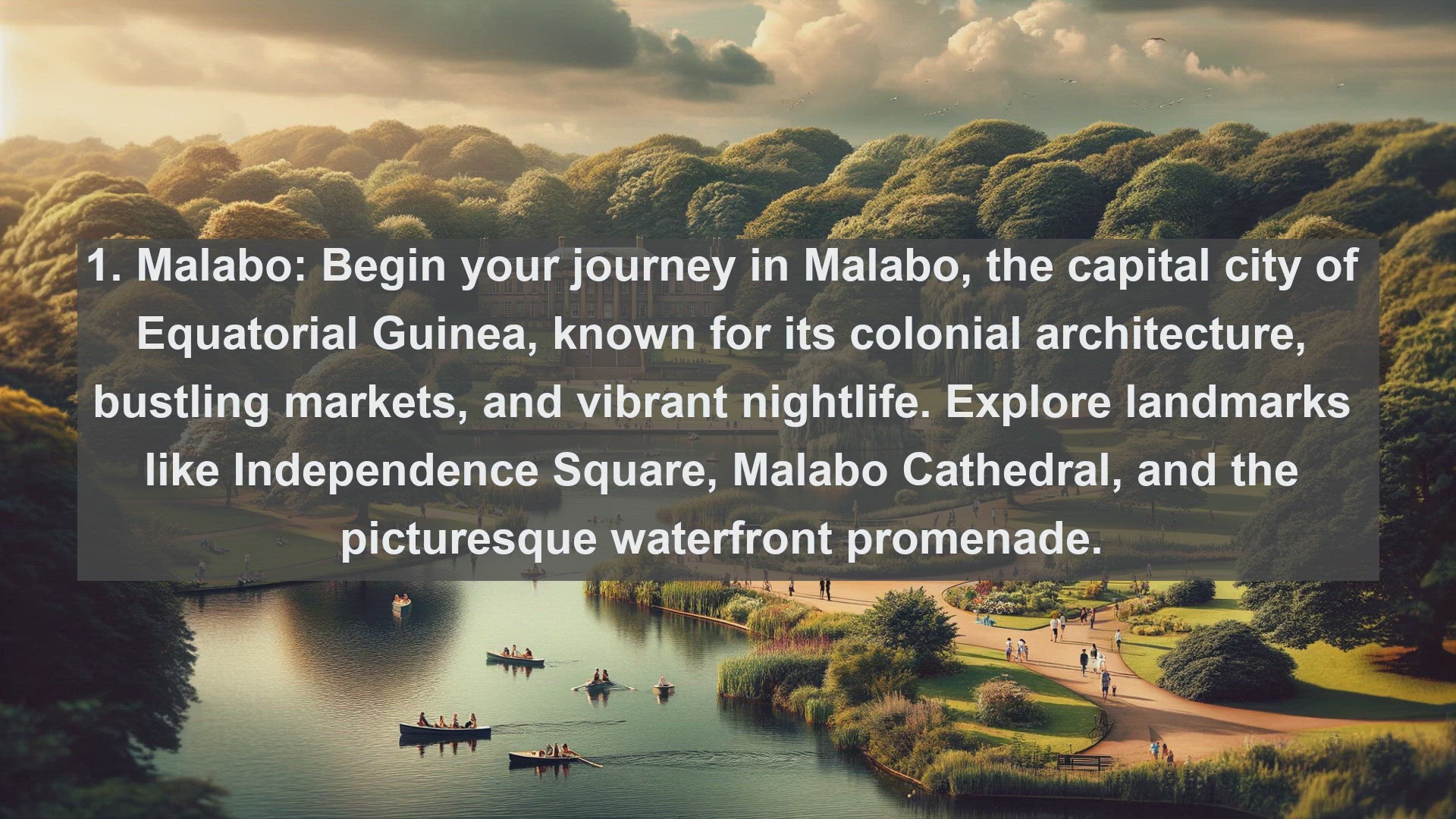 1. Malabo: Begin your journey in Malabo, the capital city of Equatorial Guinea, known for its colonial architecture, bustling markets, and vibrant nightlife. Explore landmarks like Independence Square, Malabo Cathedral, and the picturesque waterfront promenade.